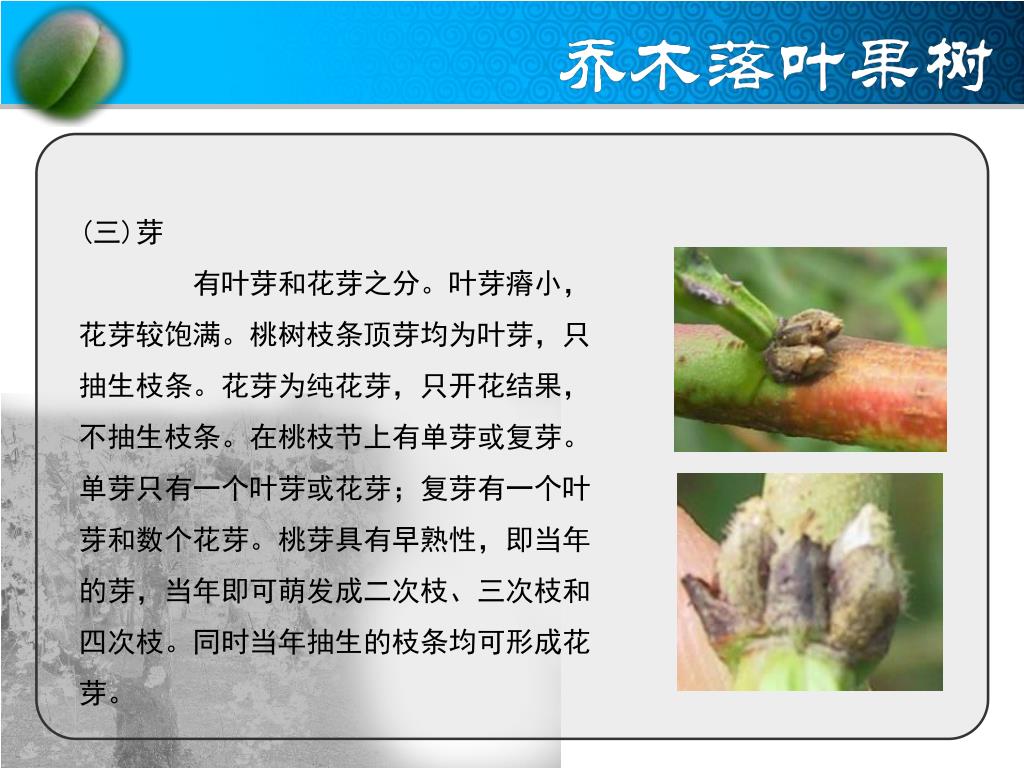 乔木落叶果树

(三)芽

有叶芽和花芽之分。叶芽瘠小，花芽较饱满。桃树枝条顶芽均为叶芽，只抽生枝条。花芽为纯花芽，只开花结果，不抽生枝条。在桃枝节上有单芽或复芽。单芽只有一个叶芽或花芽；复芽有一个叶芽和数个花芽。桃芽具有早熟性，即当年的芽，当年即可萌发成二次枝、三次枝和四次枝。同时当年抽生的枝条均可形成花芽。